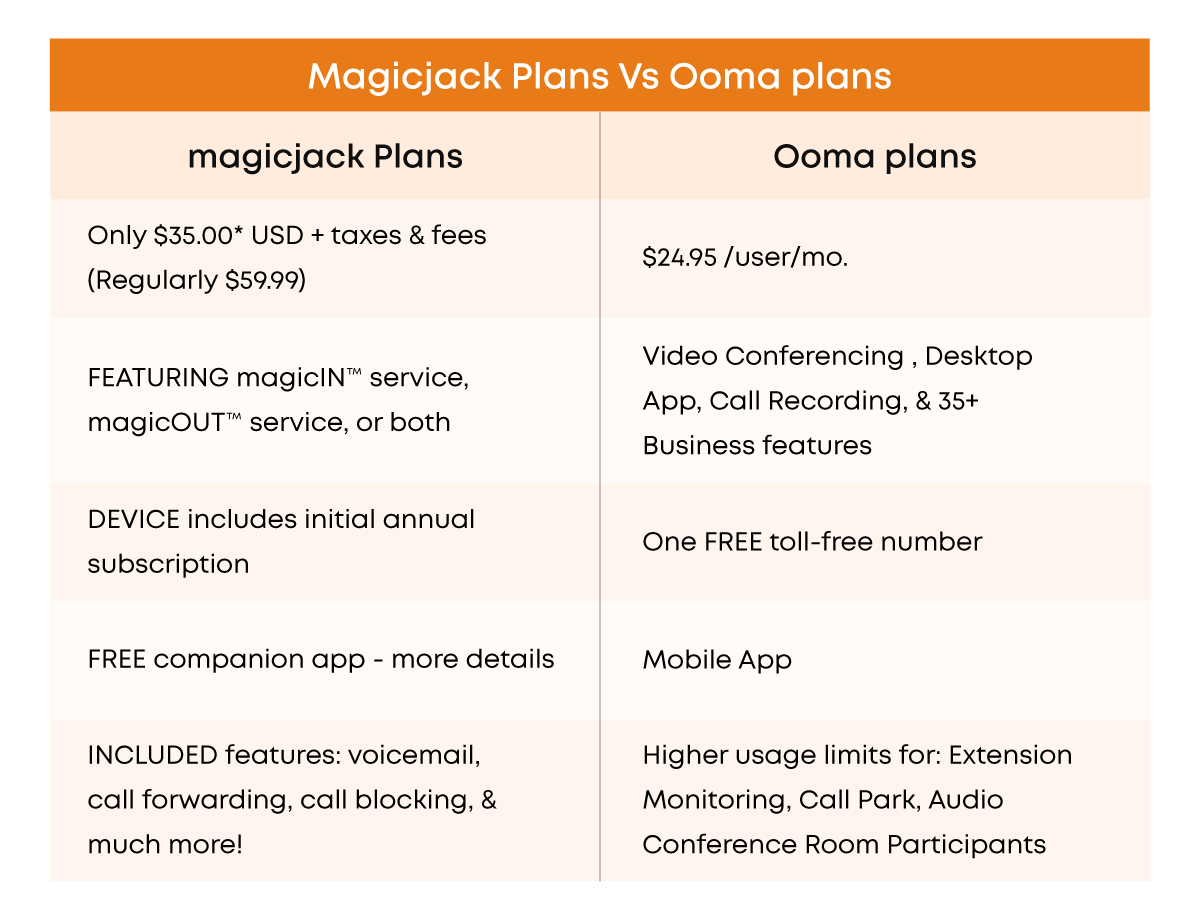 Magicjack Plans Vs Ooma plans

| magicjack Plans | Ooma plans |
|---|---|
| Only \$35.00* USD + taxes & fees (Regularly \$59.99) | \$24.95 /user/mo. |
| FEATURING magicIN™ service, magicOUT™ service, or both | Video Conferencing , Desktop App, Call Recording, & 35+ Business features |
| DEVICE includes initial annual subscription | One FREE toll-free number |
| FREE companion app - more details | Mobile App |
| INCLUDED features: voicemail, call forwarding, call blocking, & much more! | Higher usage limits for: Extension Monitoring, Call Park, Audio Conference Room Participants |